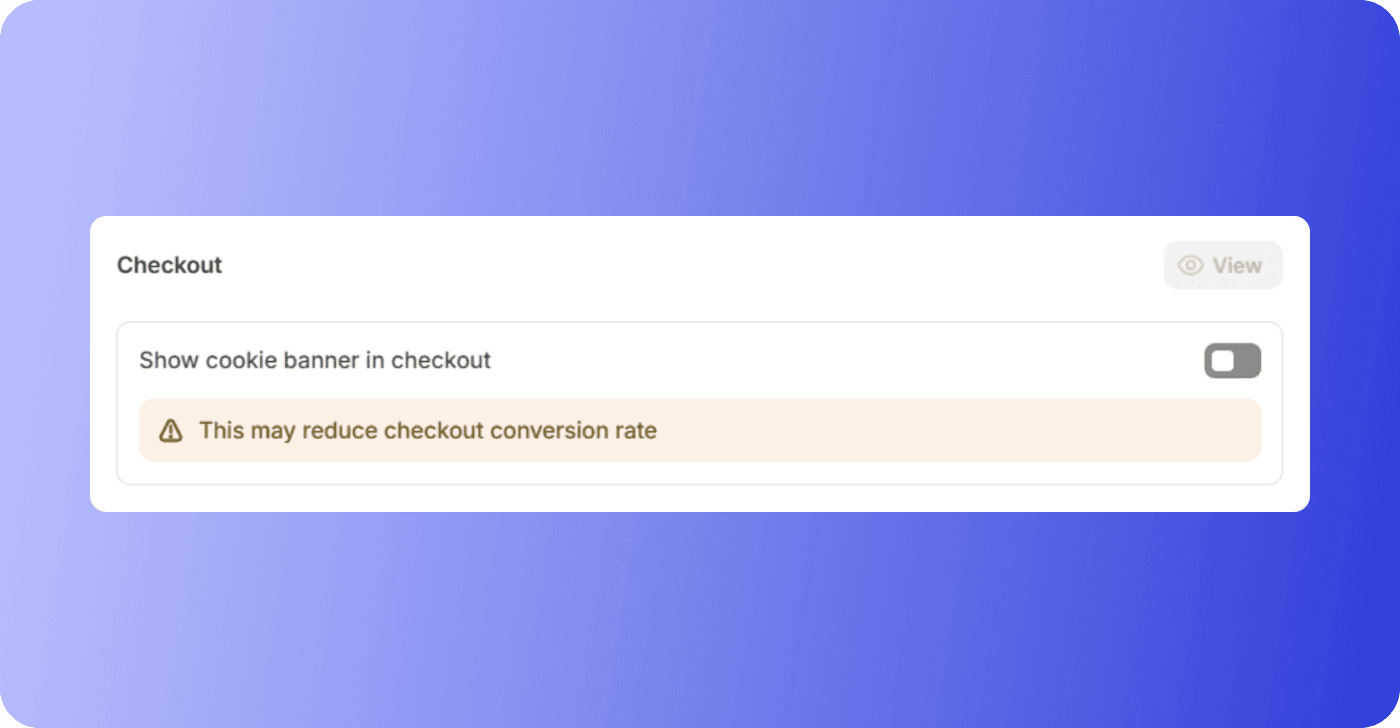 Checkout

View

Show cookie banner in checkout

This may reduce checkout conversion rate